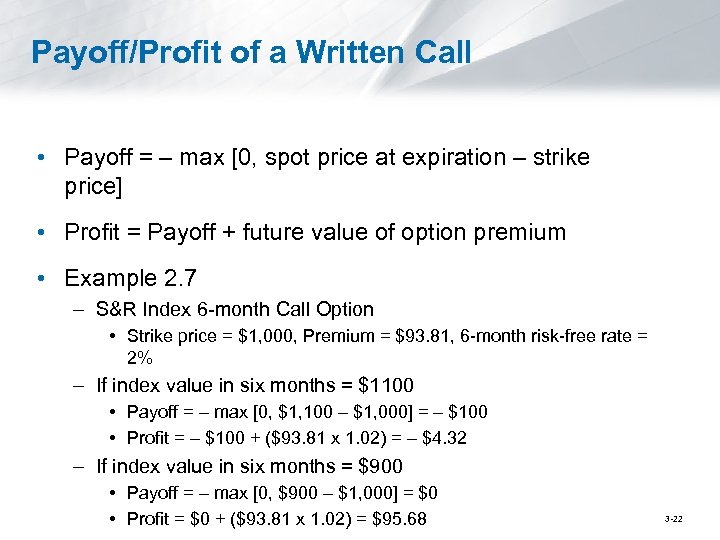 Payoff/Profit of a Written Call

• Payoff = – max [0, spot price at expiration – strike price]

• Profit = Payoff + future value of option premium

• Example 2.7

– S&R Index 6-month Call Option

• Strike price = \$1,000, Premium = \$93.81, 6-month risk-free rate = 2%

– If index value in six months = \$1100

• Payoff = – max [0, \$1,100 – \$1,000] = – \$100

• Profit = – \$100 + (\$93.81 x 1.02) = – \$4.32

– If index value in six months = \$900

• Payoff = – max [0, \$900 – \$1,000] = \$0

• Profit = \$0 + (\$93.81 x 1.02) = \$95.68

3-22